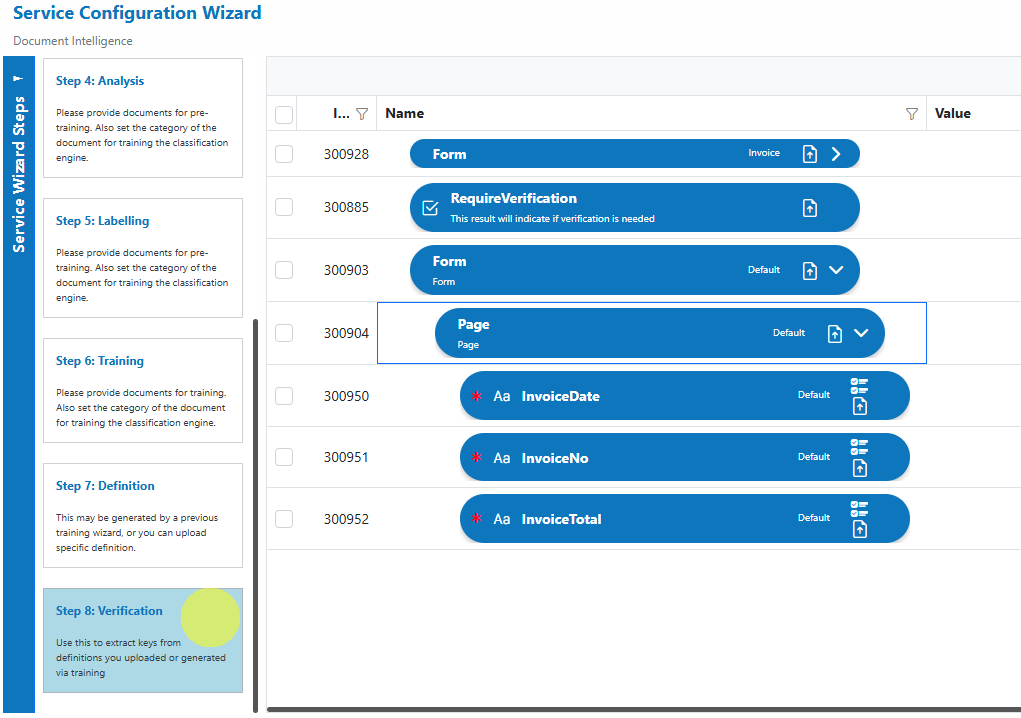 Service Configuration Wizard

Document Intelligence

Service Wizard Steps

Step 4: Analysis

Please provide documents for pre-training. Also set the category of the document for training the classification engine.

Step 5: Labelling

Please provide documents for pre-training. Also set the category of the document for training the classification engine.

Step 6: Training

Please provide documents for training. Also set the category of the document for training the classification engine.

Step 7: Definition

This may be generated by a previous training wizard, or you can upload specific definition.

Step 8: Verification

Use this to extract keys from definitions you uploaded or generated via training

| I... | Name | Value |
|---|---|---|
| 300928 | Form Invoice | |
| 300885 | RequireVerification This result will indicate if verification is needed | |
| 300903 | Form Form Default | |
| 300904 | Page Page Default | |
| 300950 | * Aa InvoiceDate Default | |
| 300951 | * Aa InvoiceNo Default | |
| 300952 | * Aa InvoiceTotal Default | |